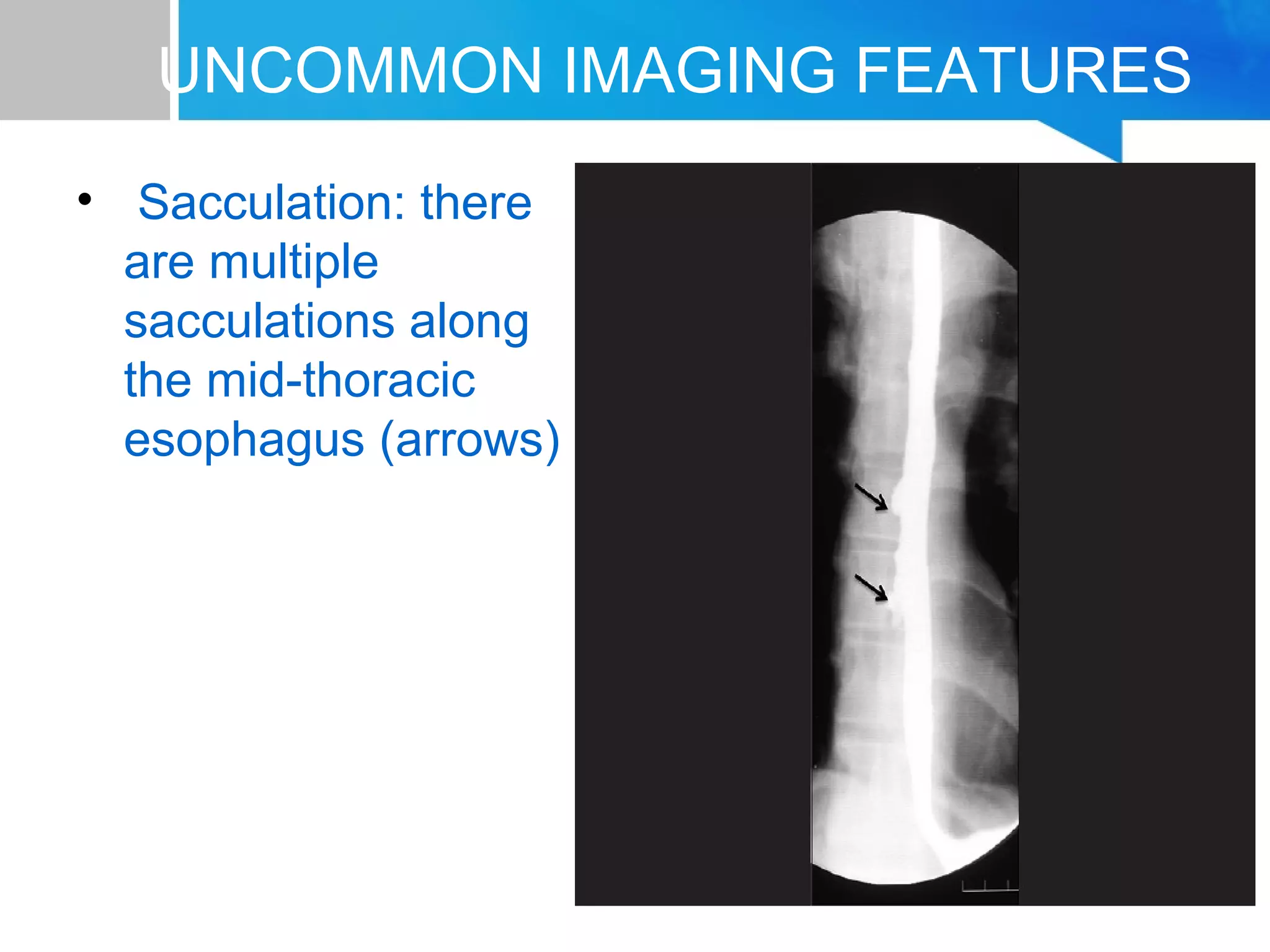 UNCOMMON IMAGING FEATURES

• Sacculation: there are multiple sacculations along the mid-thoracic esophagus (arrows)